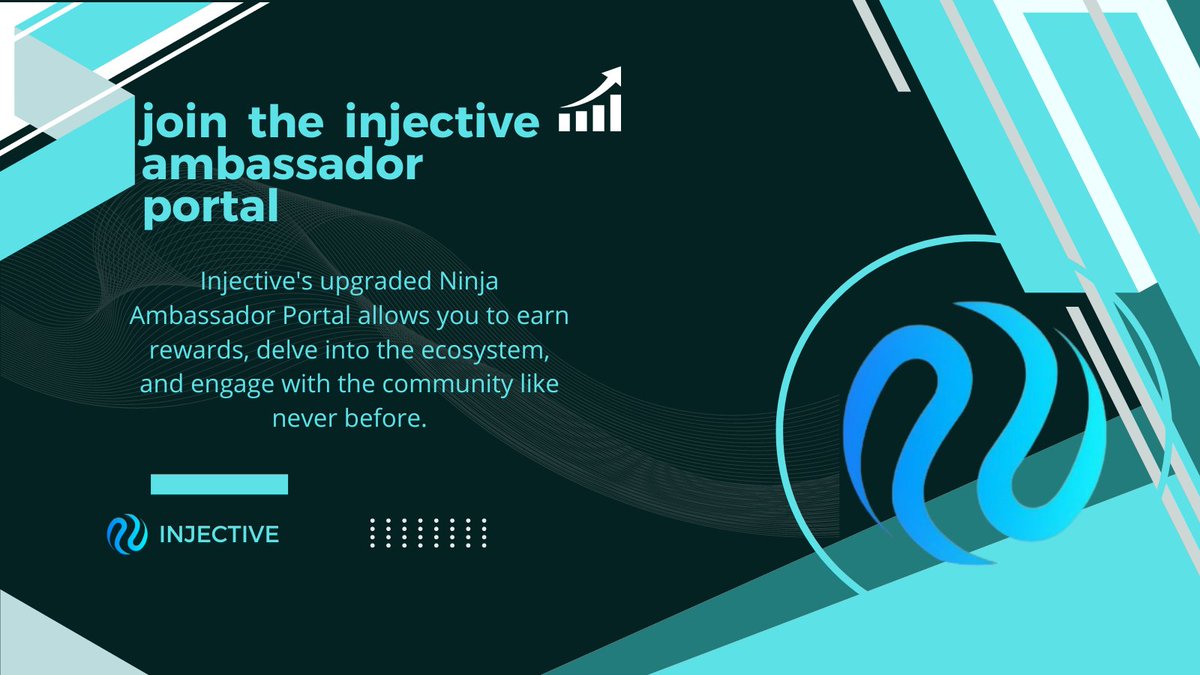 join the injective ambassador portal

Injective's upgraded Ninja Ambassador Portal allows you to earn rewards, delve into the ecosystem, and engage with the community like never before.

INJECTIVE